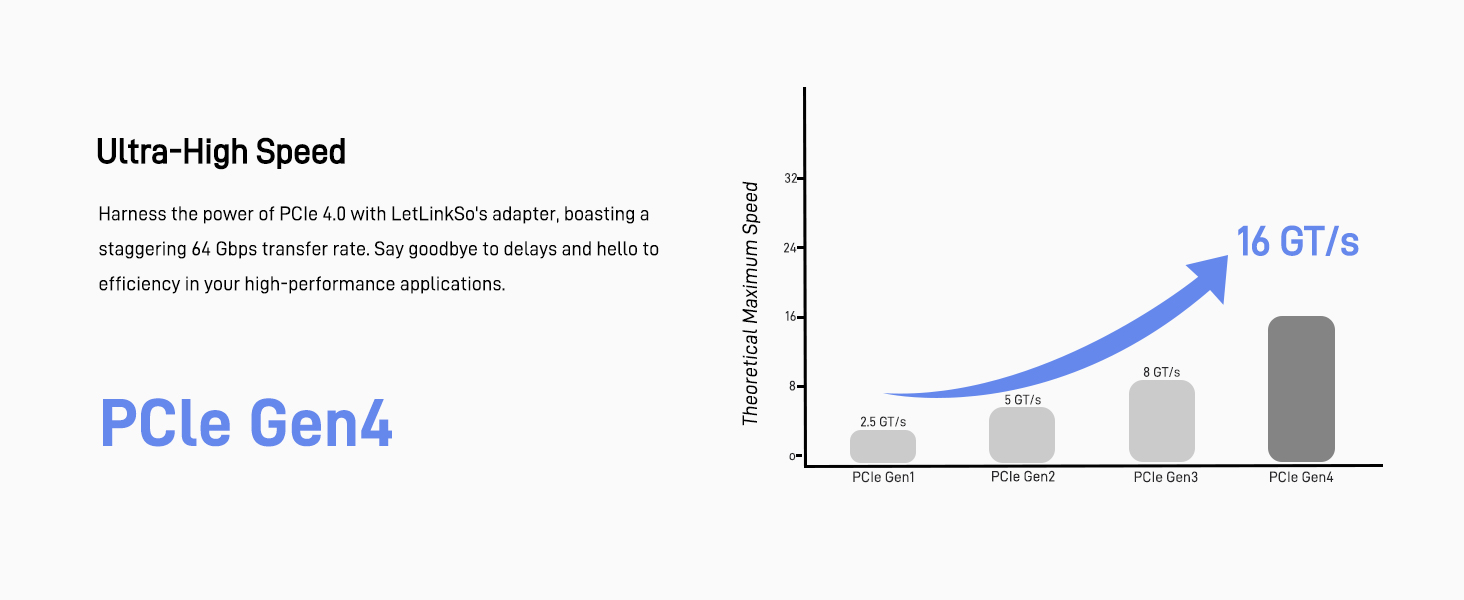 Ultra-High Speed

Harness the power of PCIe 4.0 with LetLinkSo's adapter, boasting a staggering 64 Gbps transfer rate. Say goodbye to delays and hello to efficiency in your high-performance applications.

PCIe Gen4

Theoretical Maximum Speed

32
24
16
8
0

16 GT/s

2.5 GT/s
5 GT/s
8 GT/s

PCIe Gen1
PCIe Gen2
PCIe Gen3
PCIe Gen4